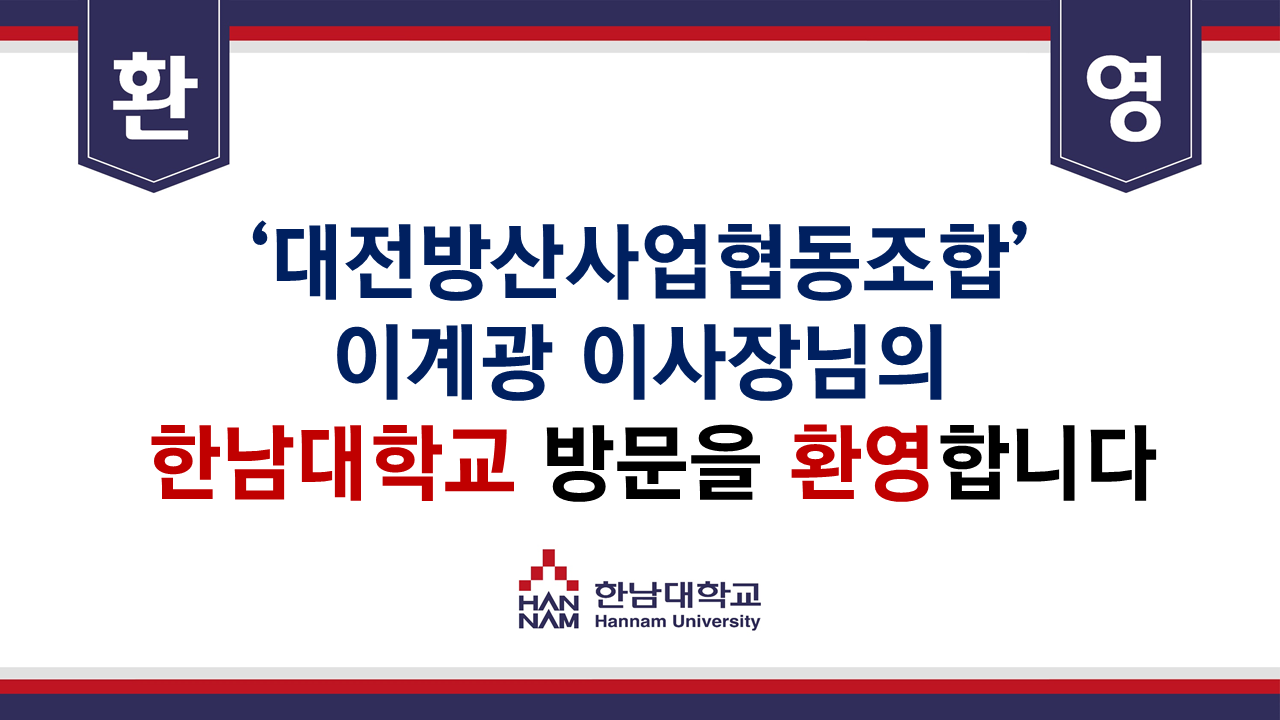 환

영

‘대전방산사업협동조합’
이계광 이사장님의
한남대학교 방문을 환영합니다

HAN NAM 한남대학교 Hannam University